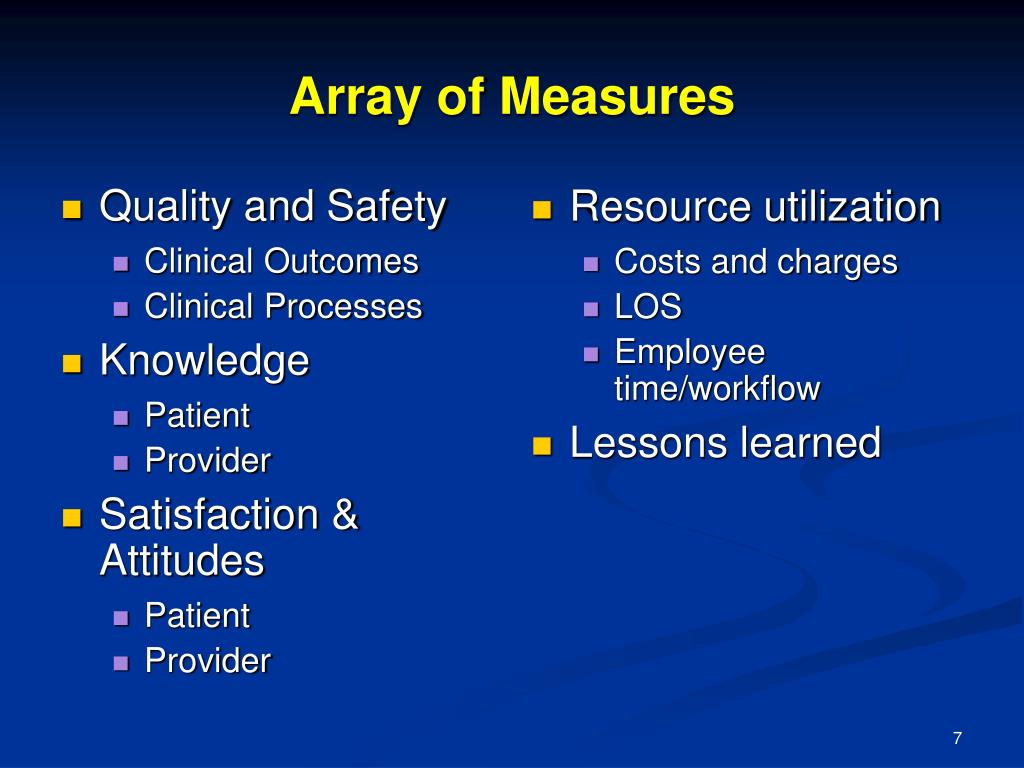 Array of Measures

- Quality and Safety
  - Clinical Outcomes
  - Clinical Processes
- Knowledge
  - Patient
  - Provider
- Satisfaction & Attitudes
  - Patient
  - Provider

- Resource utilization
  - Costs and charges
  - LOS
  - Employee time/workflow
- Lessons learned

7